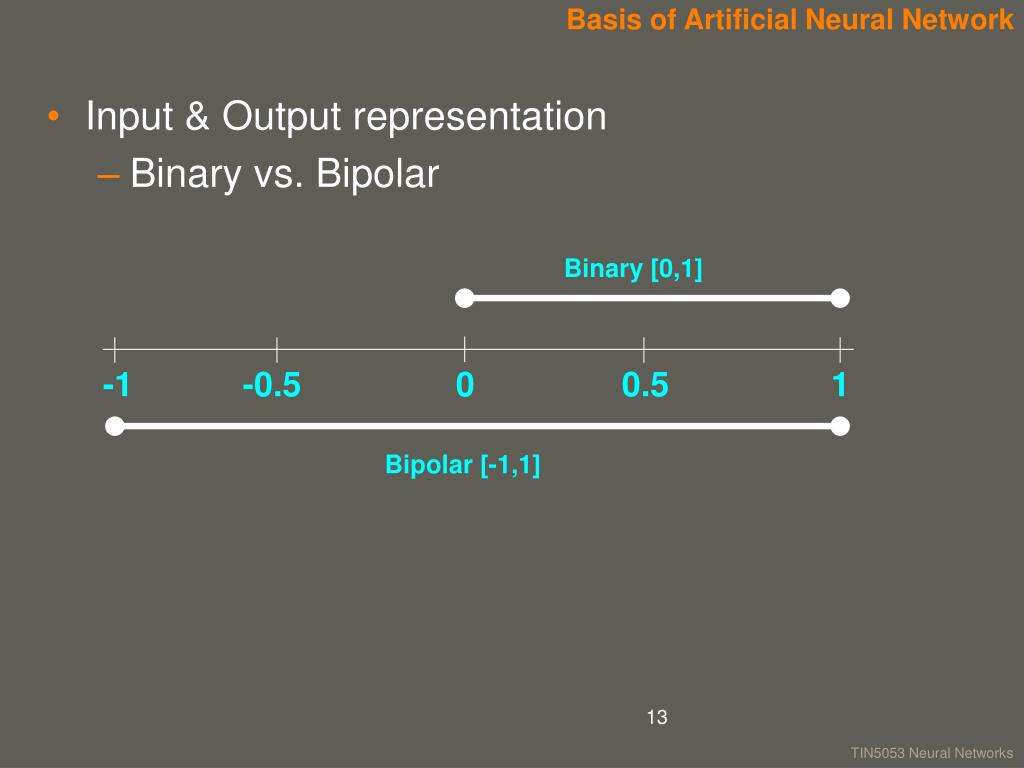 Basis of Artificial Neural Network

• Input & Output representation
– Binary vs. Bipolar

Binary [0,1]

-1 -0.5 0 0.5 1

Bipolar [-1,1]

13

TIN5053 Neural Networks